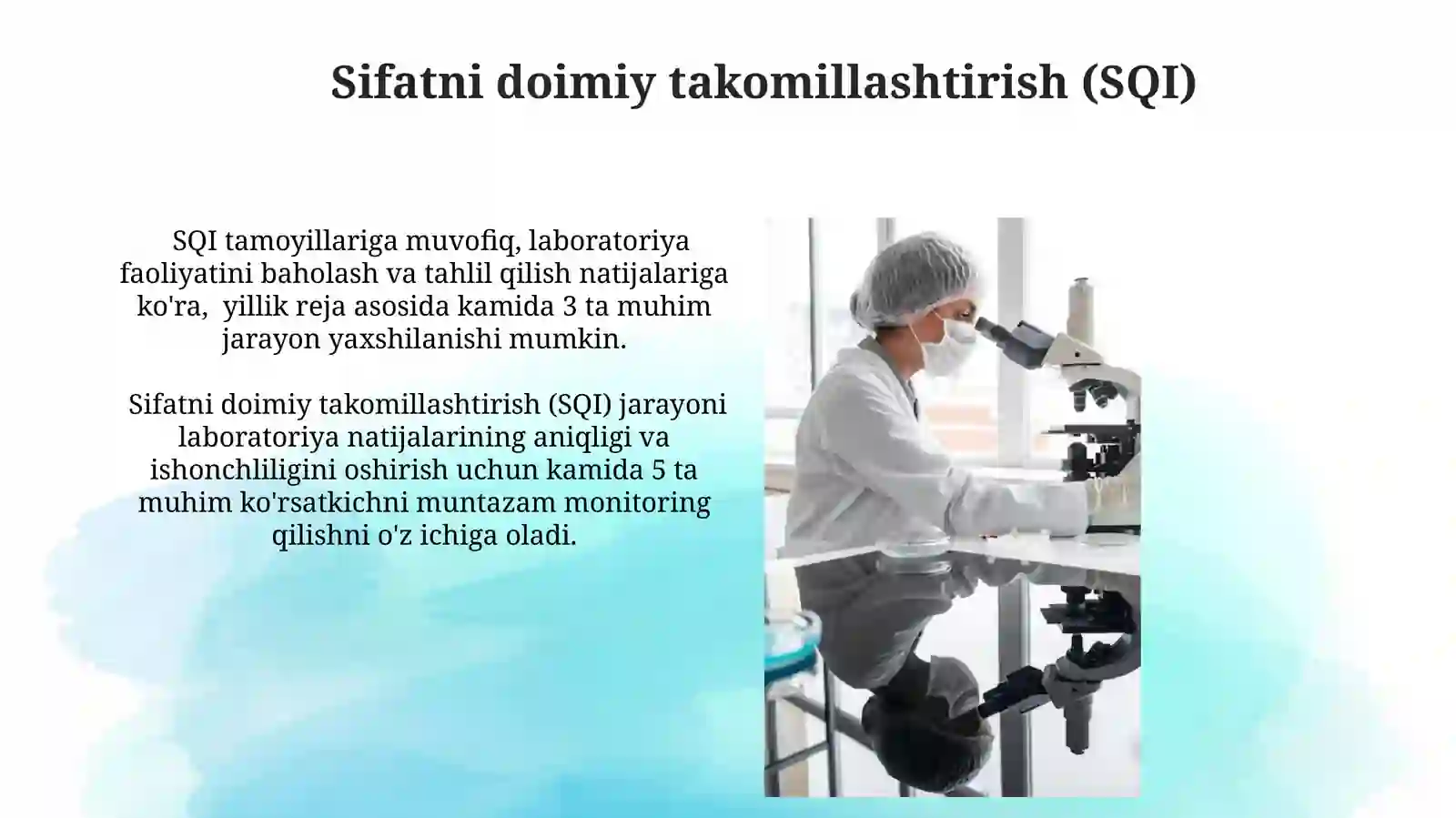 Sifatni doimiy takomillashtirish (SQI)

SQI tamoyillariga muvofiq, laboratoriya faoliyatini baholash va tahlil qilish natijalariga ko'ra,  yillik reja asosida kamida 3 ta muhim jarayon yaxshilanishi mumkin.

Sifatni doimiy takomillashtirish (SQI) jarayoni laboratoriya natijalarining aniqligi va ishonchliligini oshirish uchun kamida 5 ta muhim ko'rsatkichni muntazam monitoring qilishni o'z ichiga oladi.